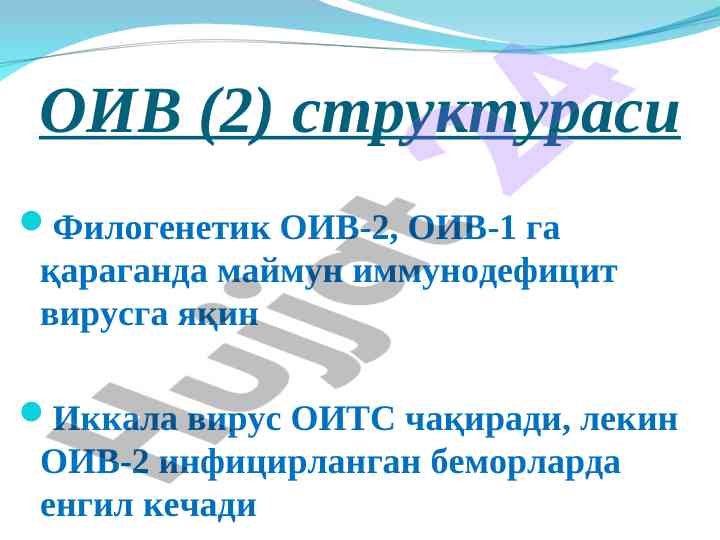 ОИВ (2) структураси

Филогенетик ОИВ-2, ОИВ-1 га қараганда маймун иммунодефицит вирусга яқин

Иккала вирус ОИТС чақиради, лекин ОИВ-2 инфицирланган беморларда енгил кечади

Hujjat 24